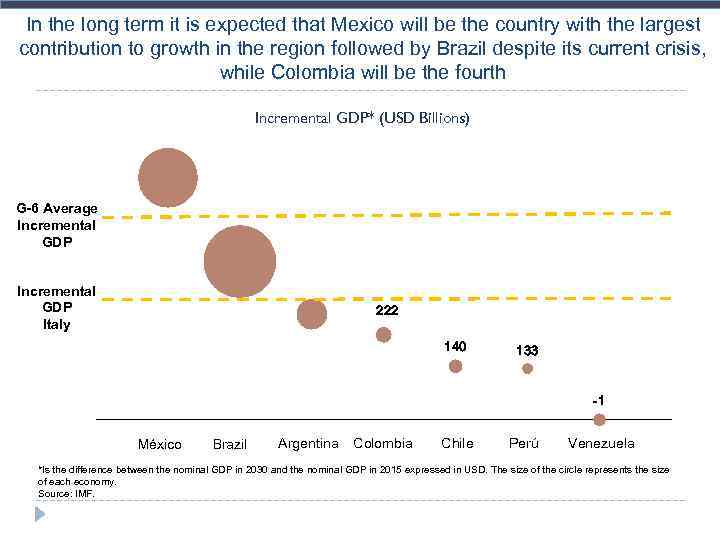 In the long term it is expected that Mexico will be the country with the largest contribution to growth in the region followed by Brazil despite its current crisis, while Colombia will be the fourth

Incremental GDP* (USD Billions)

G-6 Average Incremental GDP

Incremental GDP Italy

222

140

133

-1

México Brazil Argentina Colombia Chile Perú Venezuela

*Is the difference between the nominal GDP in 2030 and the nominal GDP in 2015 expressed in USD. The size of the circle represents the size of each economy.
Source: IMF.